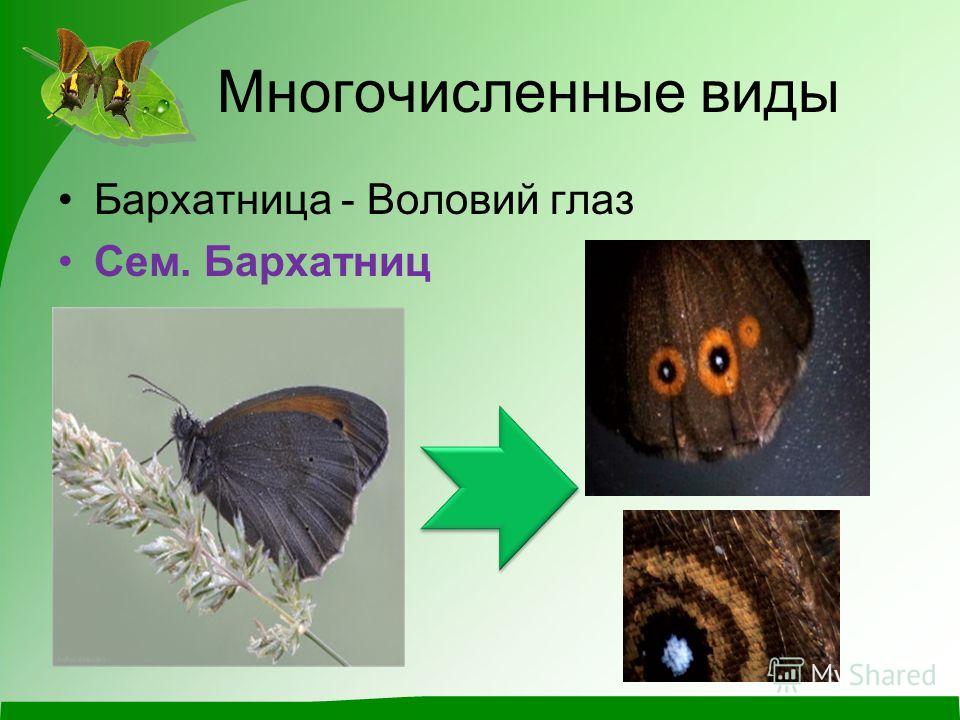 Многочисленные виды

• Бархатница - Воловий глаз
• Сем. Бархатниц

MyShared